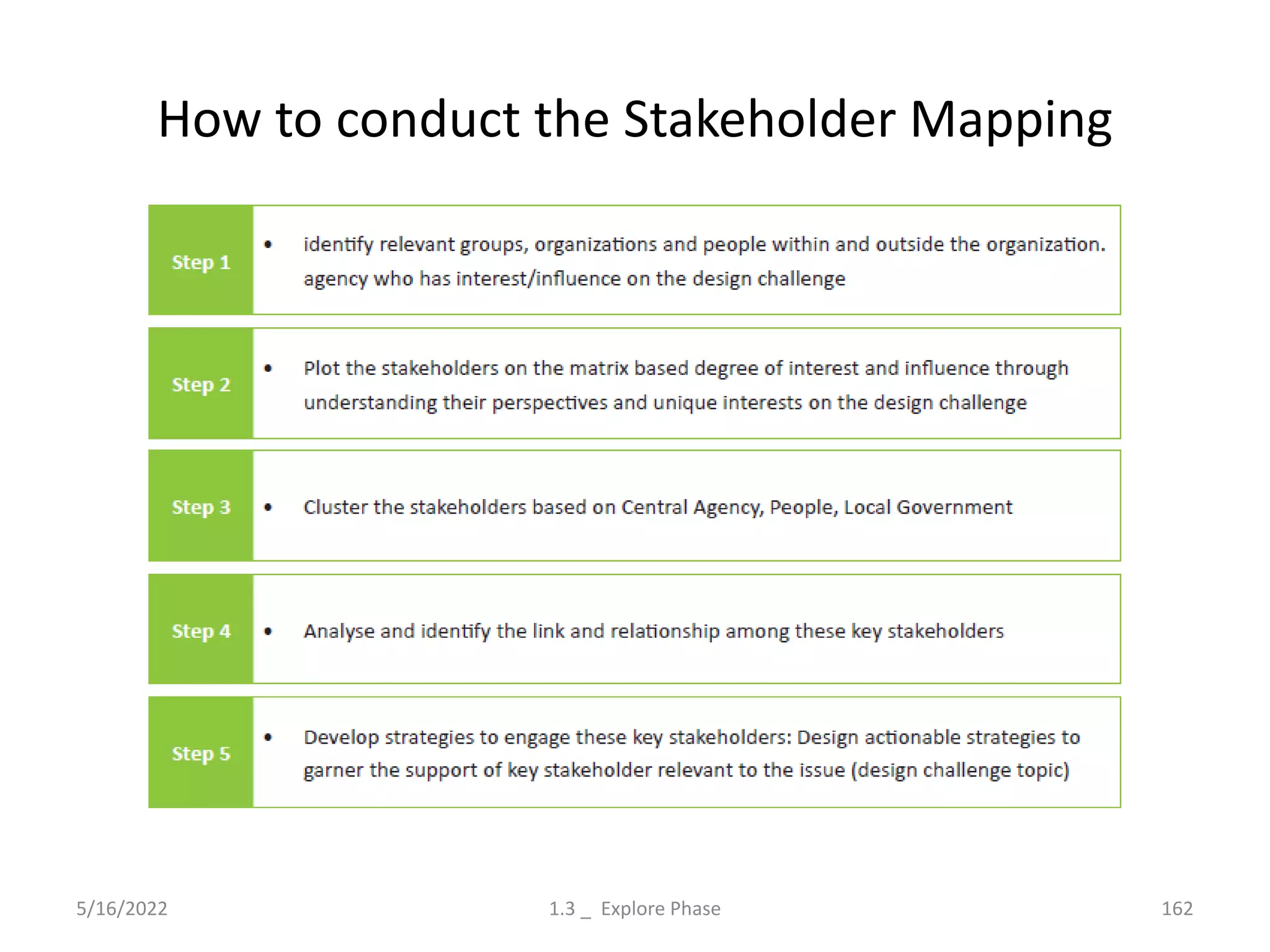 How to conduct the Stakeholder Mapping

Step 1
• identify relevant groups, organizations and people within and outside the organization. agency who has interest/influence on the design challenge

Step 2
• Plot the stakeholders on the matrix based degree of interest and influence through understanding their perspectives and unique interests on the design challenge

Step 3
• Cluster the stakeholders based on Central Agency, People, Local Government

Step 4
• Analyse and identify the link and relationship among these key stakeholders

Step 5
• Develop strategies to engage these key stakeholders: Design actionable strategies to garner the support of key stakeholder relevant to the issue (design challenge topic)

5/16/2022
1.3 _ Explore Phase
162